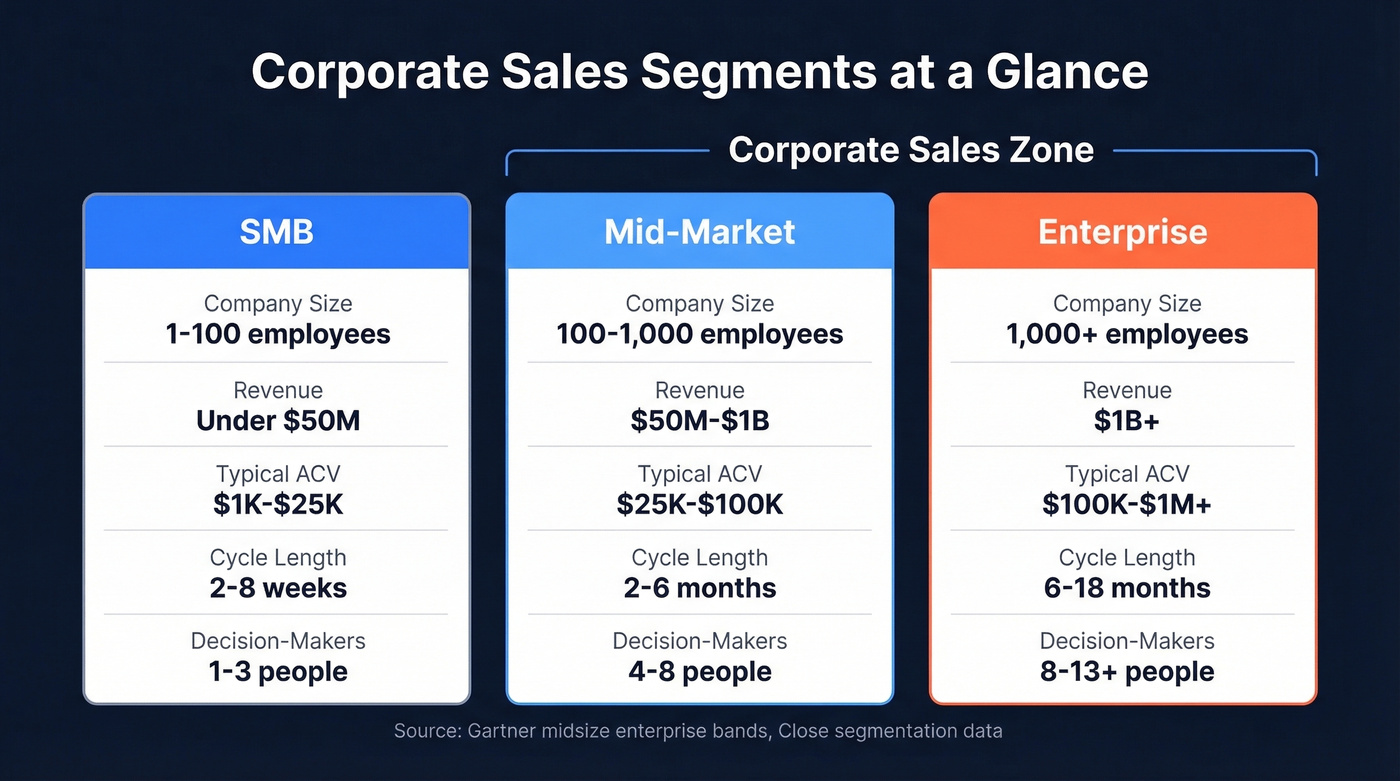 Corporate Sales Segments at a Glance

Corporate Sales Zone

SMB

Company Size
1-100 employees

Revenue
Under \$50M

Typical ACV
\$1K-\$25K

Cycle Length
2-8 weeks

Decision-Makers
1-3 people

Mid-Market

Company Size
100-1,000 employees

Revenue
\$50M-\$1B

Typical ACV
\$25K-\$100K

Cycle Length
2-6 months

Decision-Makers
4-8 people

Enterprise

Company Size
1,000+ employees

Revenue
\$1B+

Typical ACV
\$100K-\$1M+

Cycle Length
6-18 months

Decision-Makers
8-13+ people

Source: Gartner midsize enterprise bands, Close segmentation data